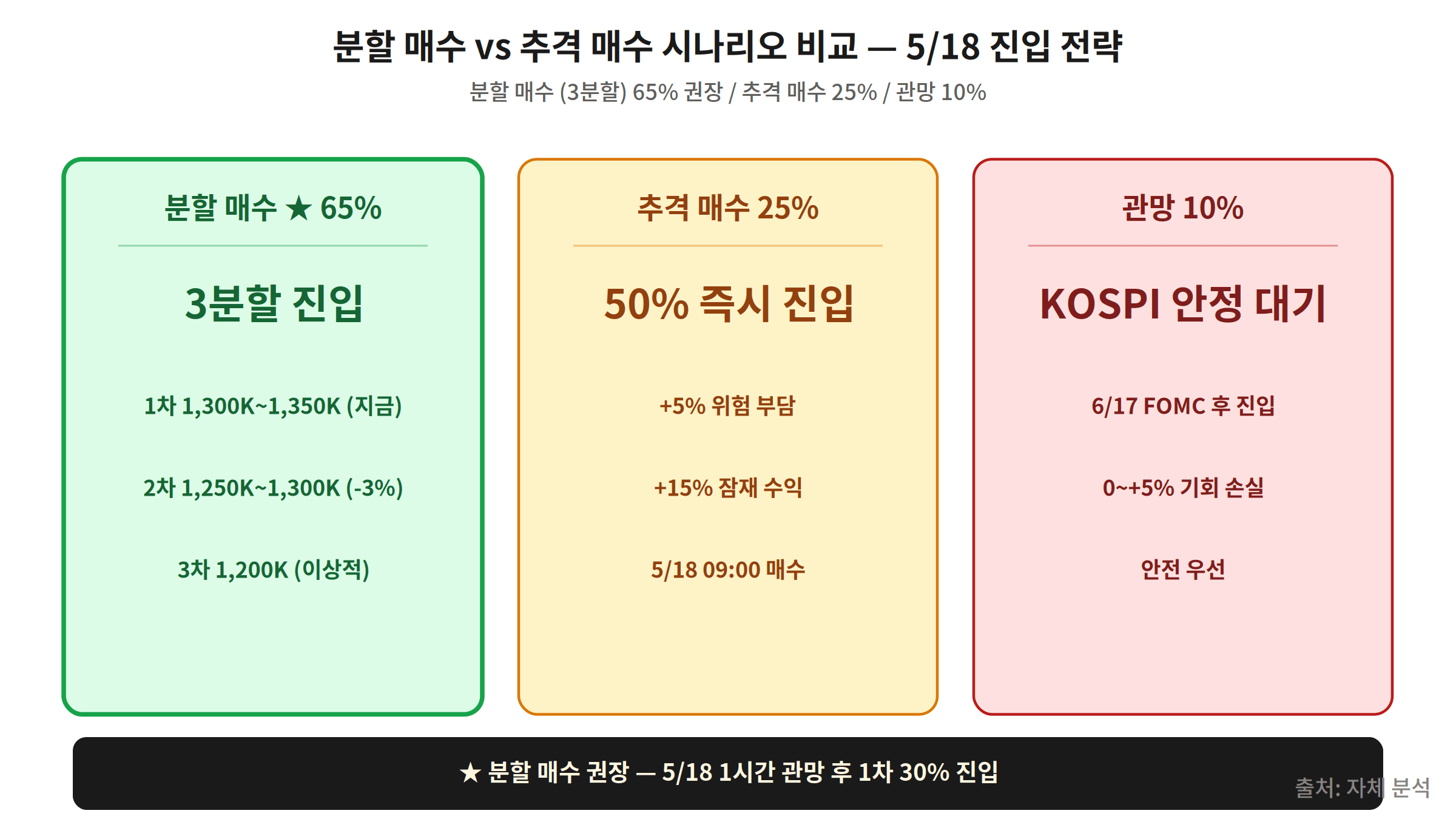 분할 매수 vs 추격 매수 시나리오 비교 — 5/18 진입 전략

분할 매수 (3분할) 65% 권장 / 추격 매수 25% / 관망 10%

분할 매수 ★ 65%

3분할 진입

1차 1,300K~1,350K (지금)

2차 1,250K~1,300K (-3%)

3차 1,200K (이상적)

추격 매수 25%

50% 즉시 진입

+5% 위험 부담

+15% 잠재 수익

5/18 09:00 매수

관망 10%

KOSPI 안정 대기

6/17 FOMC 후 진입

0~+5% 기회 손실

안전 우선

★ 분할 매수 권장 — 5/18 1시간 관망 후 1차 30% 진입

출처: 자체 분석